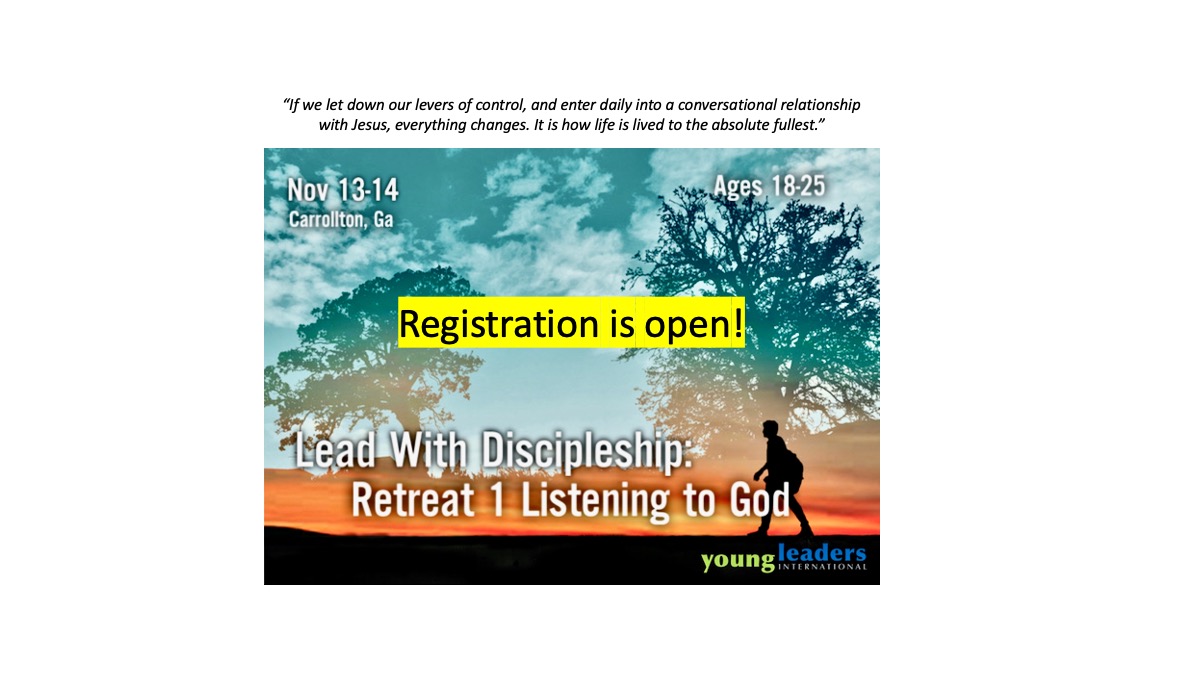 "If we let down our levers of control, and enter daily into a conversational relationship with Jesus, everything changes. It is how life is lived to the absolute fullest."

Nov 13-14
Carrollton, Ga

Ages 18-25

Registration is open!

Lead With Discipleship:
Retreat 1 Listening to God

young leaders INTERNATIONAL